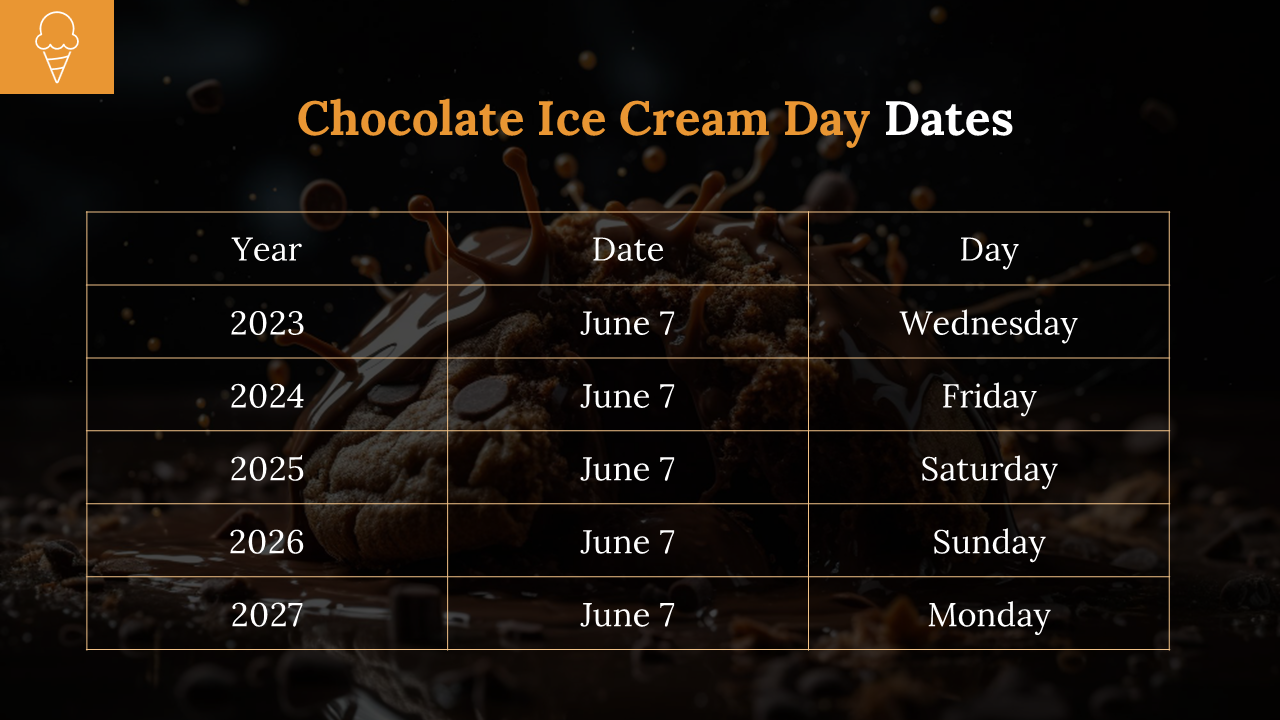 Chocolate Ice Cream Day Dates

| Year | Date | Day |
|---|---|---|
| 2023 | June 7 | Wednesday |
| 2024 | June 7 | Friday |
| 2025 | June 7 | Saturday |
| 2026 | June 7 | Sunday |
| 2027 | June 7 | Monday |